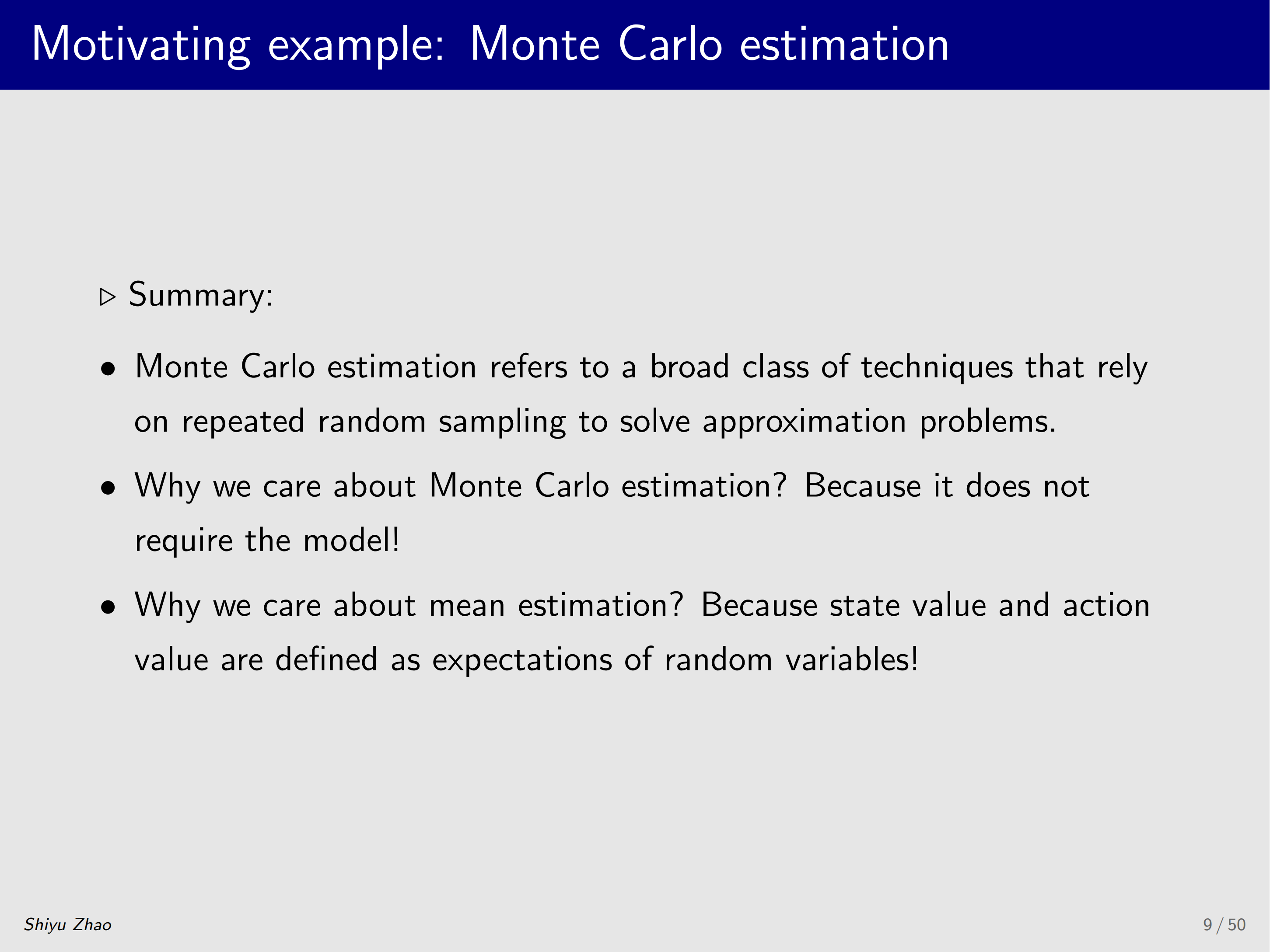 Motivating example: Monte Carlo estimation

▷ Summary:

• Monte Carlo estimation refers to a broad class of techniques that rely on repeated random sampling to solve approximation problems.

• Why we care about Monte Carlo estimation? Because it does not require the model!

• Why we care about mean estimation? Because state value and action value are defined as expectations of random variables!

Shiyu Zhao

9 / 50